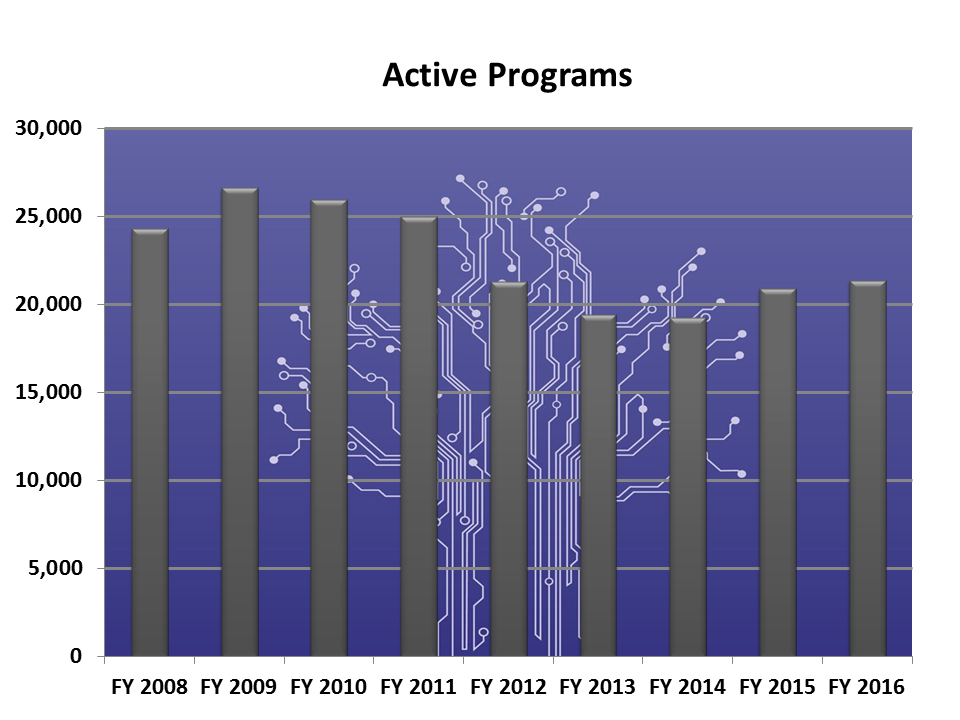 Active Programs

30,000
25,000
20,000
15,000
10,000
5,000
0

FY 2008 FY 2009 FY 2010 FY 2011 FY 2012 FY 2013 FY 2014 FY 2015 FY 2016